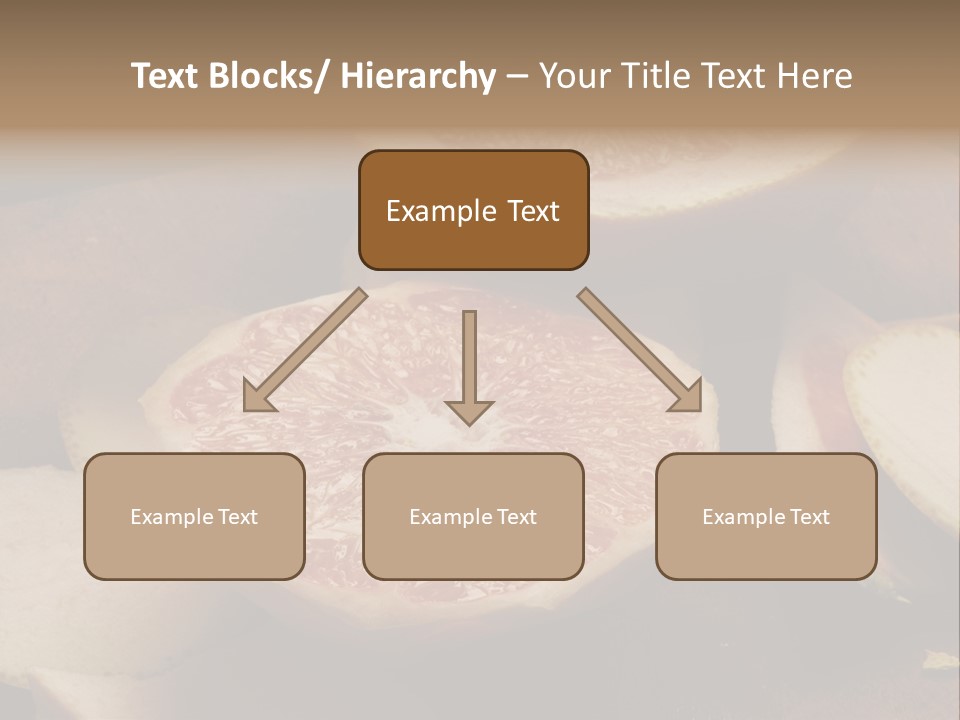 Text Blocks/ Hierarchy – Your Title Text Here

Example Text

Example Text

Example Text

Example Text